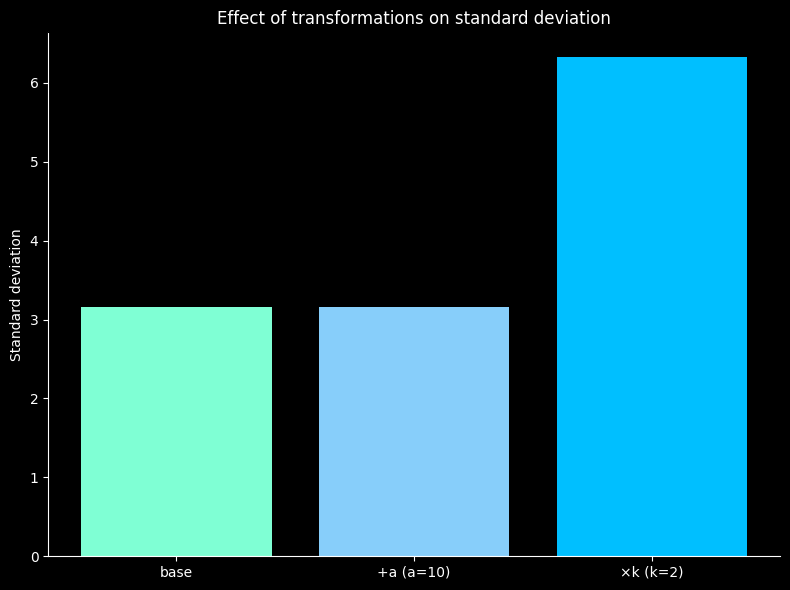 Effect of transformations on standard deviation

Standard deviation

6
5
4
3
2
1
0

base
+a (a=10)
×k (k=2)